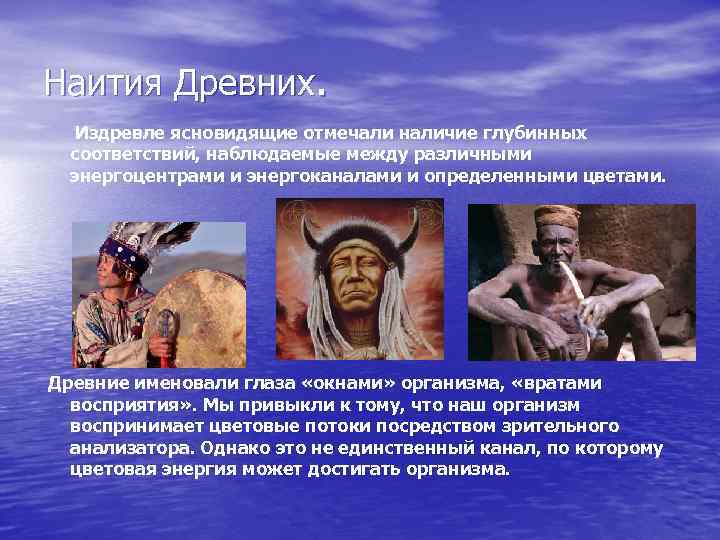 Наития Древних.

Издревле ясновидящие отмечали наличие глубинных соответствий, наблюдаемые между различными энергоцентрами и энергоканалами и определенными цветами.

Древние именовали глаза «окнами» организма, «вратами восприятия». Мы привыкли к тому, что наш организм воспринимает цветовые потоки посредством зрительного анализатора. Однако это не единственный канал, по которому цветовая энергия может достигать организма.